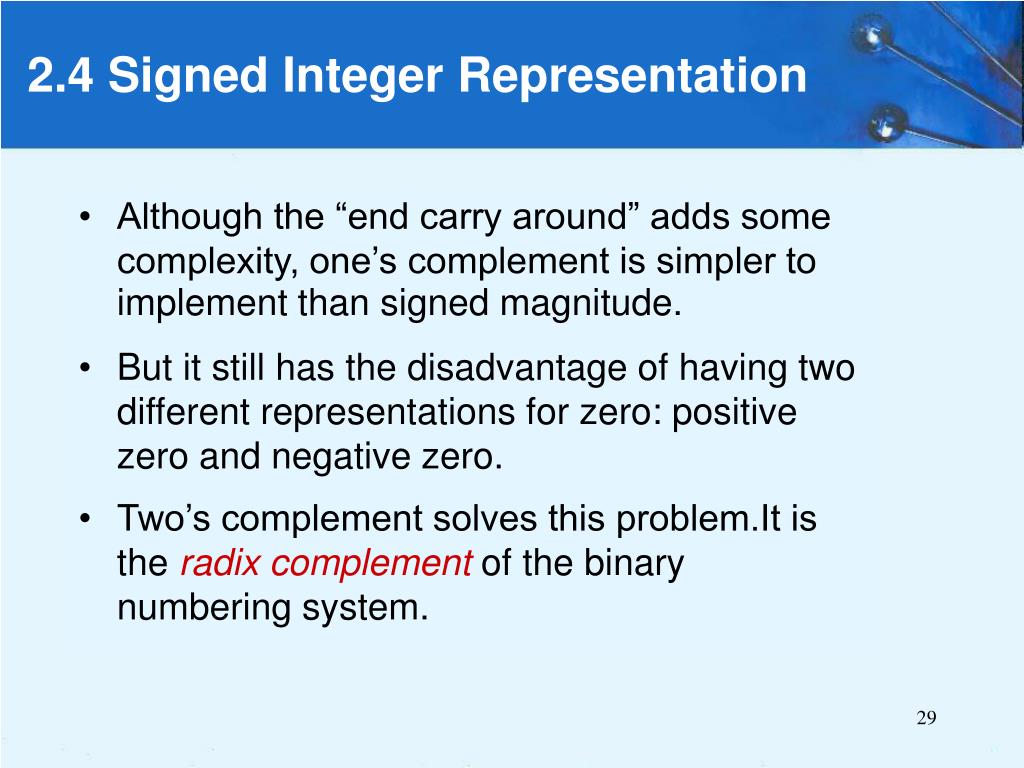 2.4 Signed Integer Representation

• Although the “end carry around” adds some complexity, one’s complement is simpler to implement than signed magnitude.

• But it still has the disadvantage of having two different representations for zero: positive zero and negative zero.

• Two’s complement solves this problem.It is the radix complement of the binary numbering system.

29